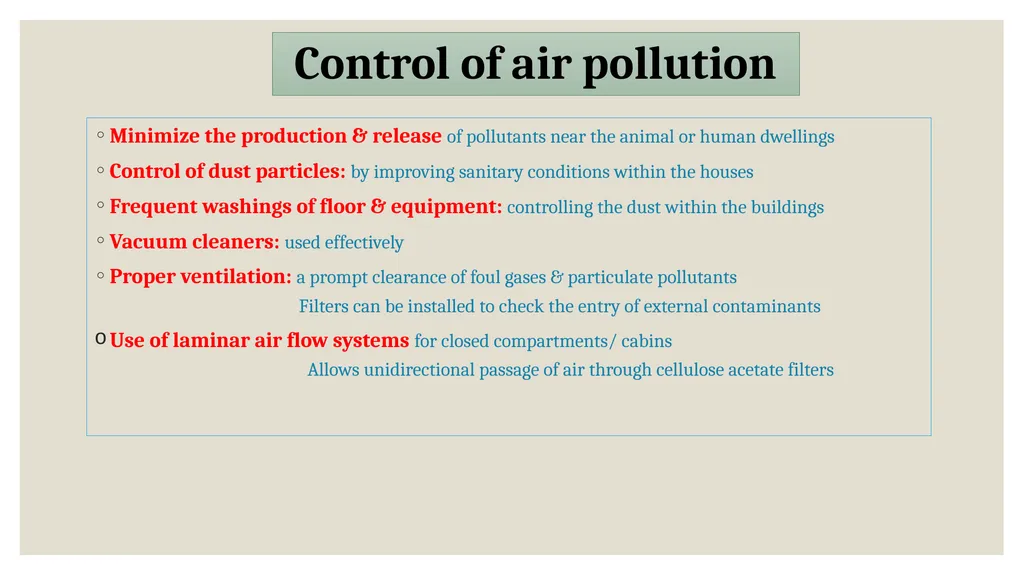 Control of air pollution

◦ Minimize the production & release of pollutants near the animal or human dwellings

◦ Control of dust particles: by improving sanitary conditions within the houses

◦ Frequent washings of floor & equipment: controlling the dust within the buildings

◦ Vacuum cleaners: used effectively

◦ Proper ventilation: a prompt clearance of foul gases & particulate pollutants

Filters can be installed to check the entry of external contaminants

o Use of laminar air flow systems for closed compartments/ cabins

Allows unidirectional passage of air through cellulose acetate filters